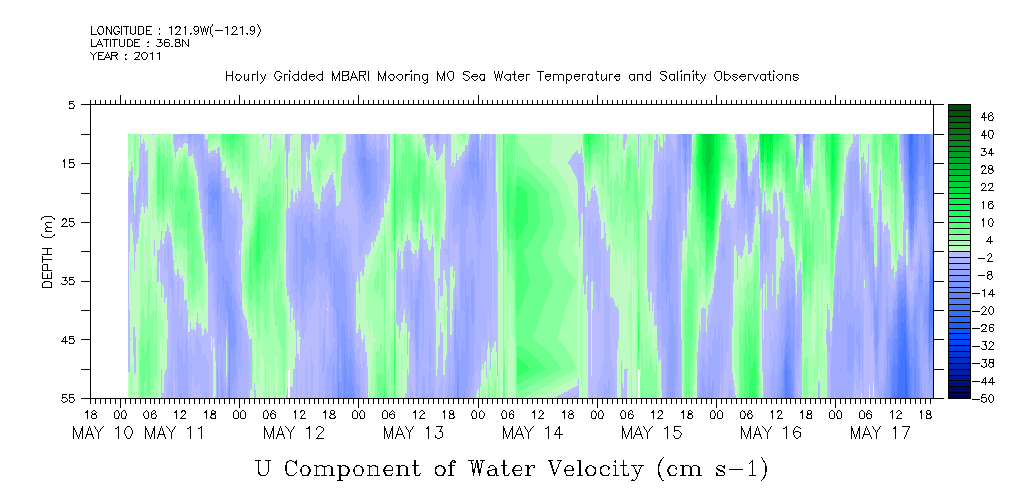 LONGITUDE : 121.9W(-121.9)
LATITUDE : 36.8N
YEAR : 2011

Hourly Gridded MBARI Mooring M0 Sea Water Temperature and Salinity Observations

DEPTH (m)

5
15
25
35
45
55

46
40
34
28
22
16
10
4
-2
-8
-14
-20
-26
-32
-38
-44
-50

18 00 06 12 18 00 06 12 18 00 06 12 18 00 06 12 18 00 06 12 18 00 06 12 18 00 06 12 18 00 06 12 18
MAY 10 MAY 11 MAY 12 MAY 13 MAY 14 MAY 15 MAY 16 MAY 17

U Component of Water Velocity (cm s-1)